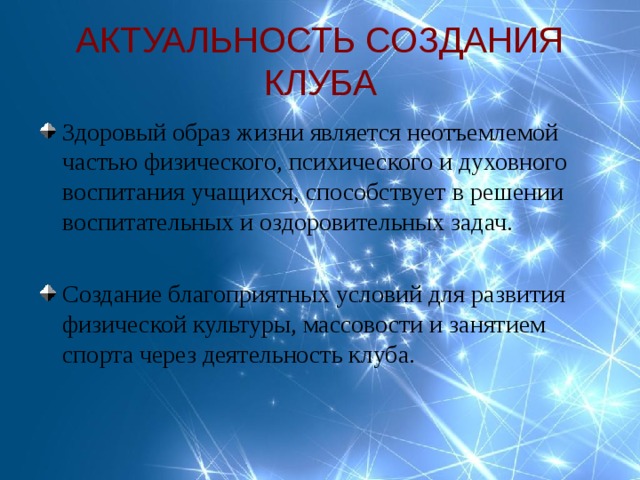 АКТУАЛЬНОСТЬ СОЗДАНИЯ КЛУБА

Здоровый образ жизни является неотъемлемой частью физического, психического и духовного воспитания учащихся, способствует в решении воспитательных и оздоровительных задач.

Создание благоприятных условий для развития физической культуры, массовости и занятием спорта через деятельность клуба.